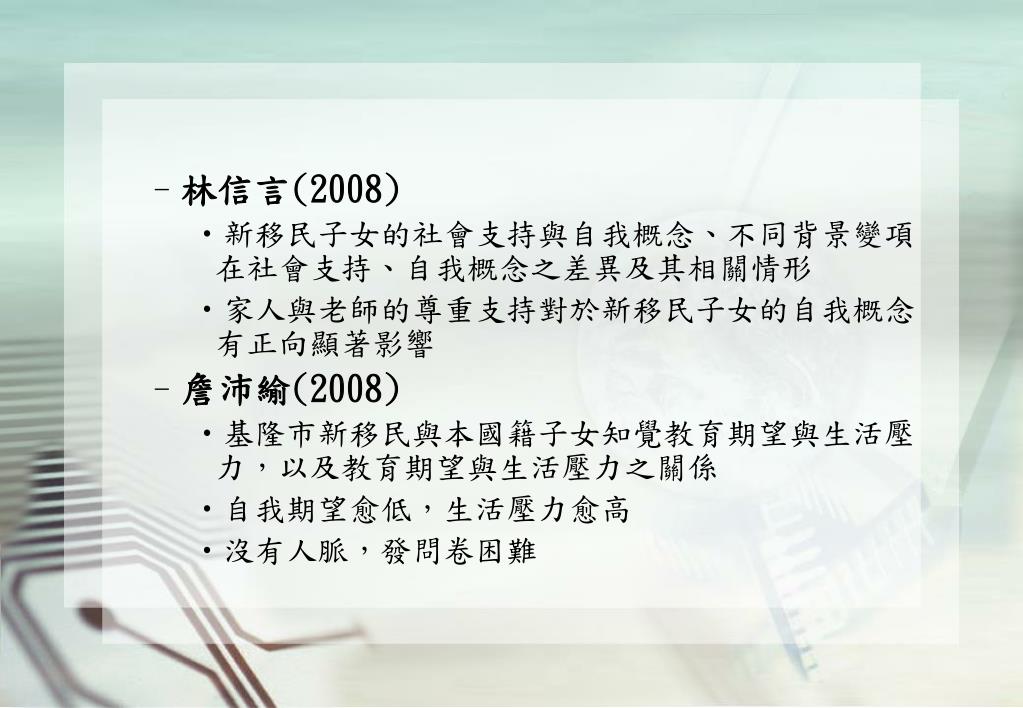 – 林信言(2008)

• 新移民子女的社會支持與自我概念、不同背景變項在社會支持、自我概念之差異及其相關情形

• 家人與老師的尊重支持對於新移民子女的自我概念有正向顯著影響

– 詹沛綸(2008)

• 基隆市新移民與本國籍子女知覺教育期望與生活壓力，以及教育期望與生活壓力之關係

• 自我期望愈低，生活壓力愈高

• 沒有人脈，發問卷困難